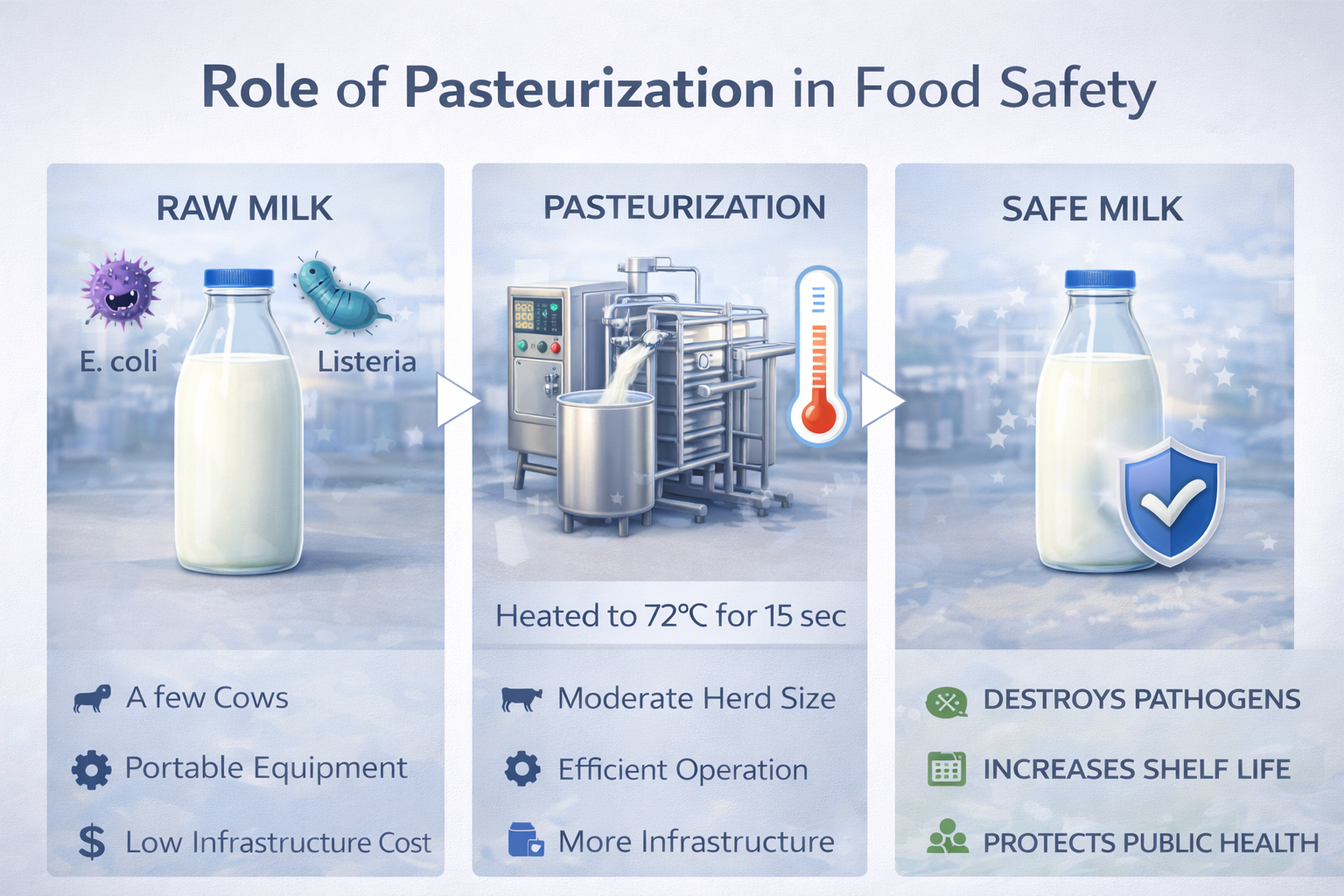 Role of Pasteurization in Food Safety

RAW MILK

E. coli

Listeria

A few Cows

Portable Equipment

$ Low Infrastructure Cost

PASTEURIZATION

Heated to 72°C for 15 sec

Moderate Herd Size

Efficient Operation

More Infrastructure

SAFE MILK

DESTROYS PATHOGENS

INCREASES SHELF LIFE

PROTECTS PUBLIC HEALTH